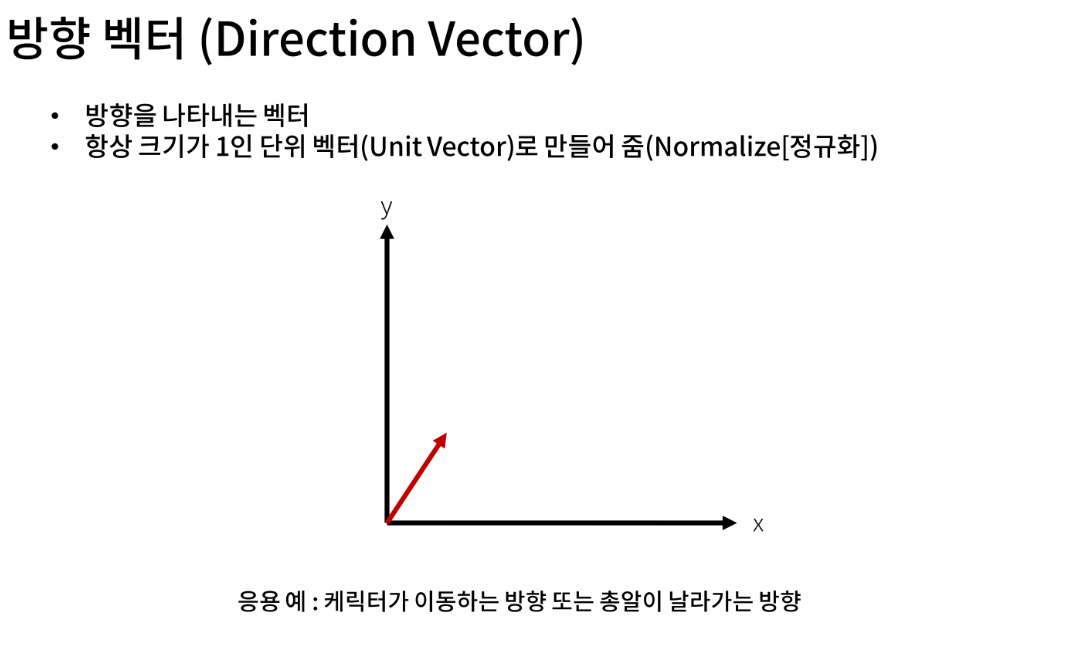 방향 벡터 (Direction Vector)

• 방향을 나타내는 벡터
• 항상 크기가 1인 단위 벡터(Unit Vector)로 만들어 줌(Normalize[정규화])

y

x

응용 예 : 케릭터가 이동하는 방향 또는 총알이 날라가는 방향